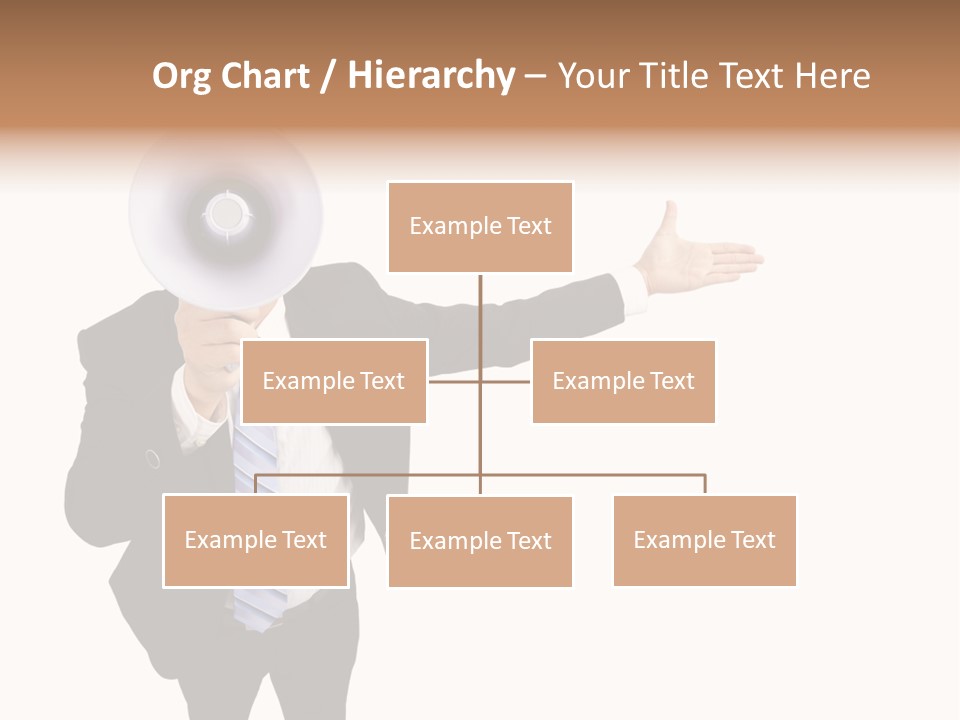 Org Chart / Hierarchy – Your Title Text Here

Example Text

Example Text

Example Text

Example Text

Example Text

Example Text